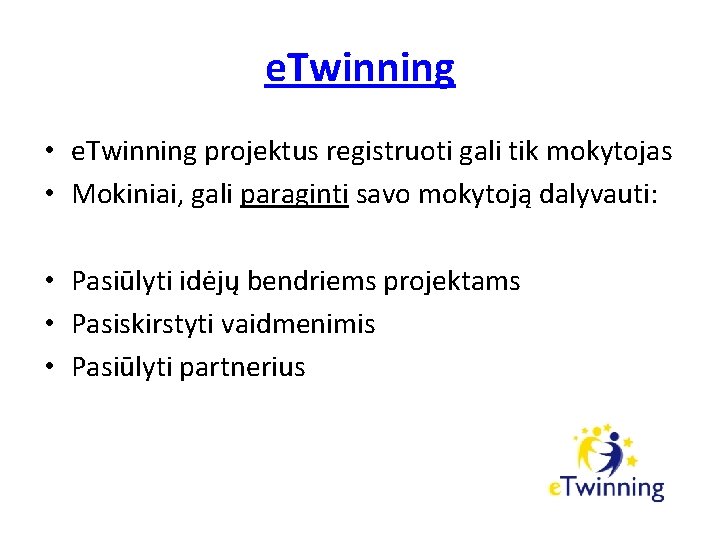 eTwinning

• eTwinning projektus registruoti gali tik mokytojas
• Mokiniai, gali paraginti savo mokytoją dalyvauti:

• Pasiūlyti idėjų bendriems projektams
• Pasiskirstyti vaidmenimis
• Pasiūlyti partnerius

eTwinning